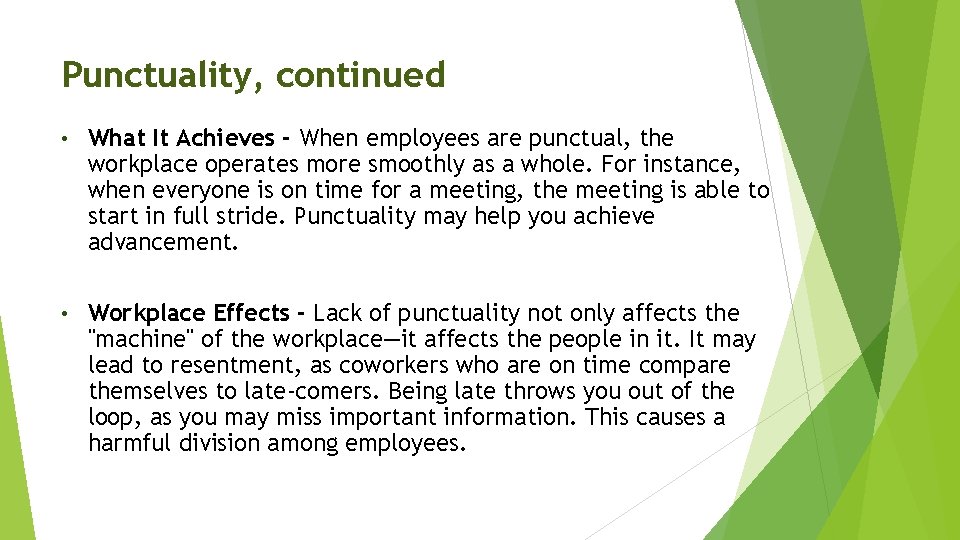 Punctuality, continued

• What It Achieves - When employees are punctual, the workplace operates more smoothly as a whole. For instance, when everyone is on time for a meeting, the meeting is able to start in full stride. Punctuality may help you achieve advancement.

• Workplace Effects - Lack of punctuality not only affects the "machine" of the workplace—it affects the people in it. It may lead to resentment, as coworkers who are on time compare themselves to late-comers. Being late throws you out of the loop, as you may miss important information. This causes a harmful division among employees.